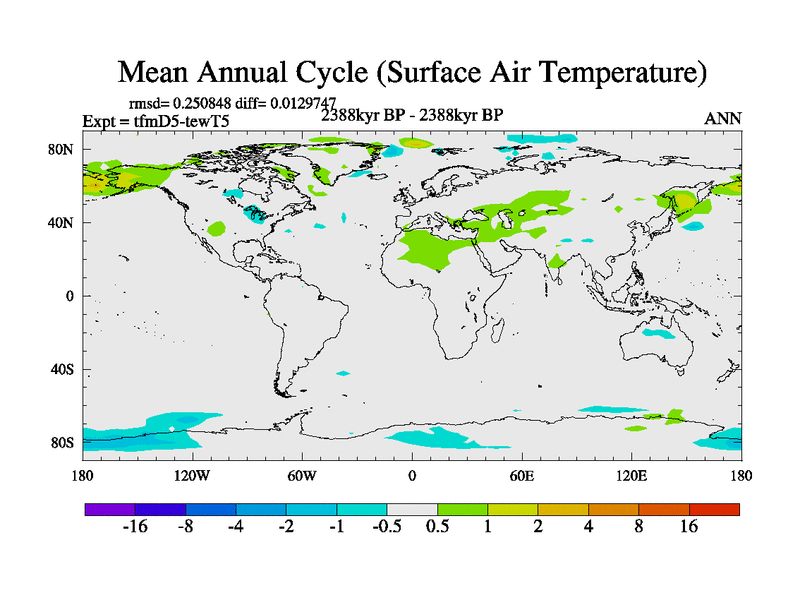 Mean Annual Cycle (Surface Air Temperature)

rmsd= 0.250848 diff= 0.0129747
Expt = tfmD5-tewT5
2388kyr BP - 2388kyr BP
ANN

80N
40N
0
40S
80S

180
120W
60W
0
60E
120E
180

-16
-8
-4
-2
-1
-0.5
0.5
1
2
4
8
16